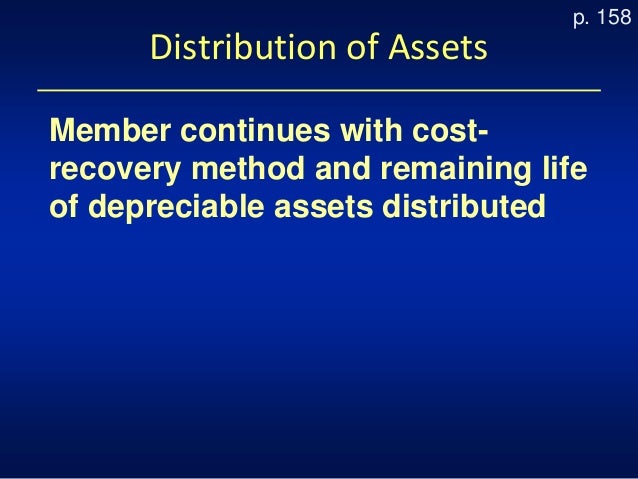 p. 158

Distribution of Assets

Member continues with cost-recovery method and remaining life of depreciable assets distributed